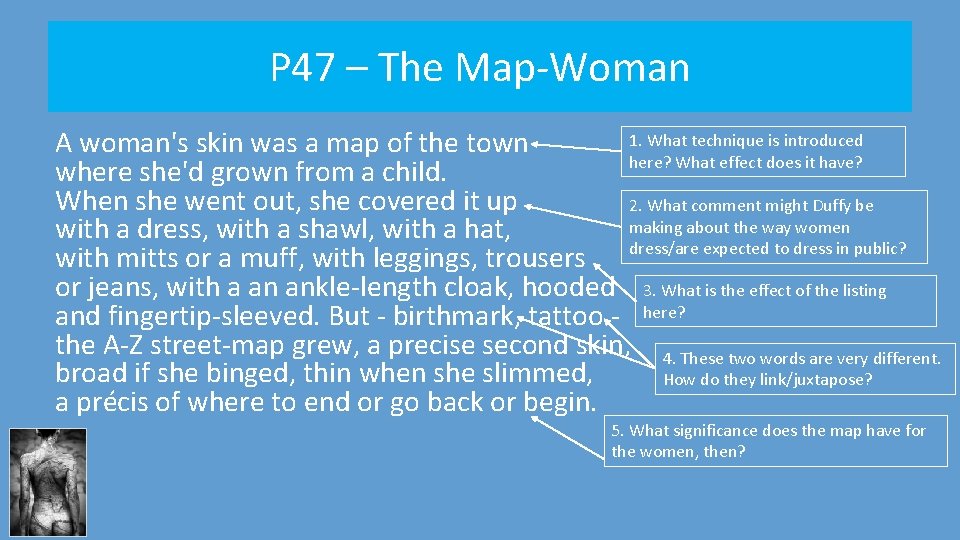 P47 – The Map-Woman

A woman's skin was a map of the town where she'd grown from a child.
When she went out, she covered it up with a dress, with a shawl, with a hat, with mitts or a muff, with leggings, trousers or jeans, with a an ankle-length cloak, hooded and fingertip-sleeved. But - birthmark, tattoo - the A-Z street-map grew, a precise second skin, broad if she binged, thin when she slimmed, a précis of where to end or go back or begin.

1. What technique is introduced here? What effect does it have?

2. What comment might Duffy be making about the way women dress/are expected to dress in public?

3. What is the effect of the listing here?

4. These two words are very different. How do they link/juxtapose?

5. What significance does the map have for the women, then?